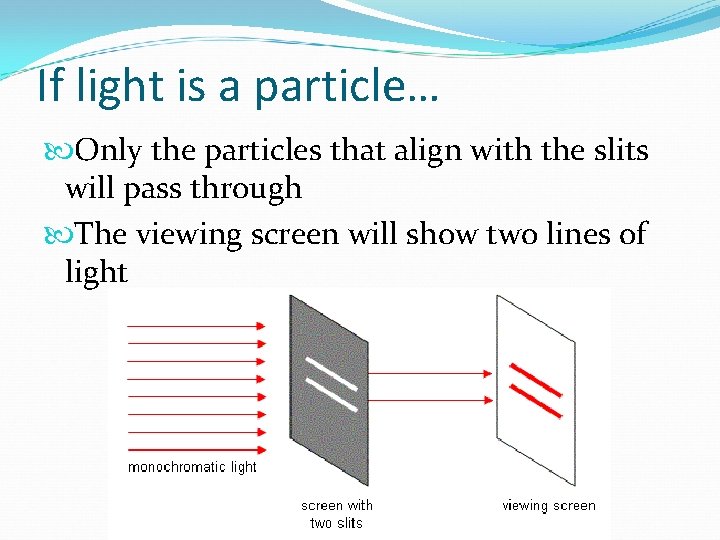 If light is a particle…

Only the particles that align with the slits will pass through

The viewing screen will show two lines of light

monochromatic light

screen with two slits

viewing screen